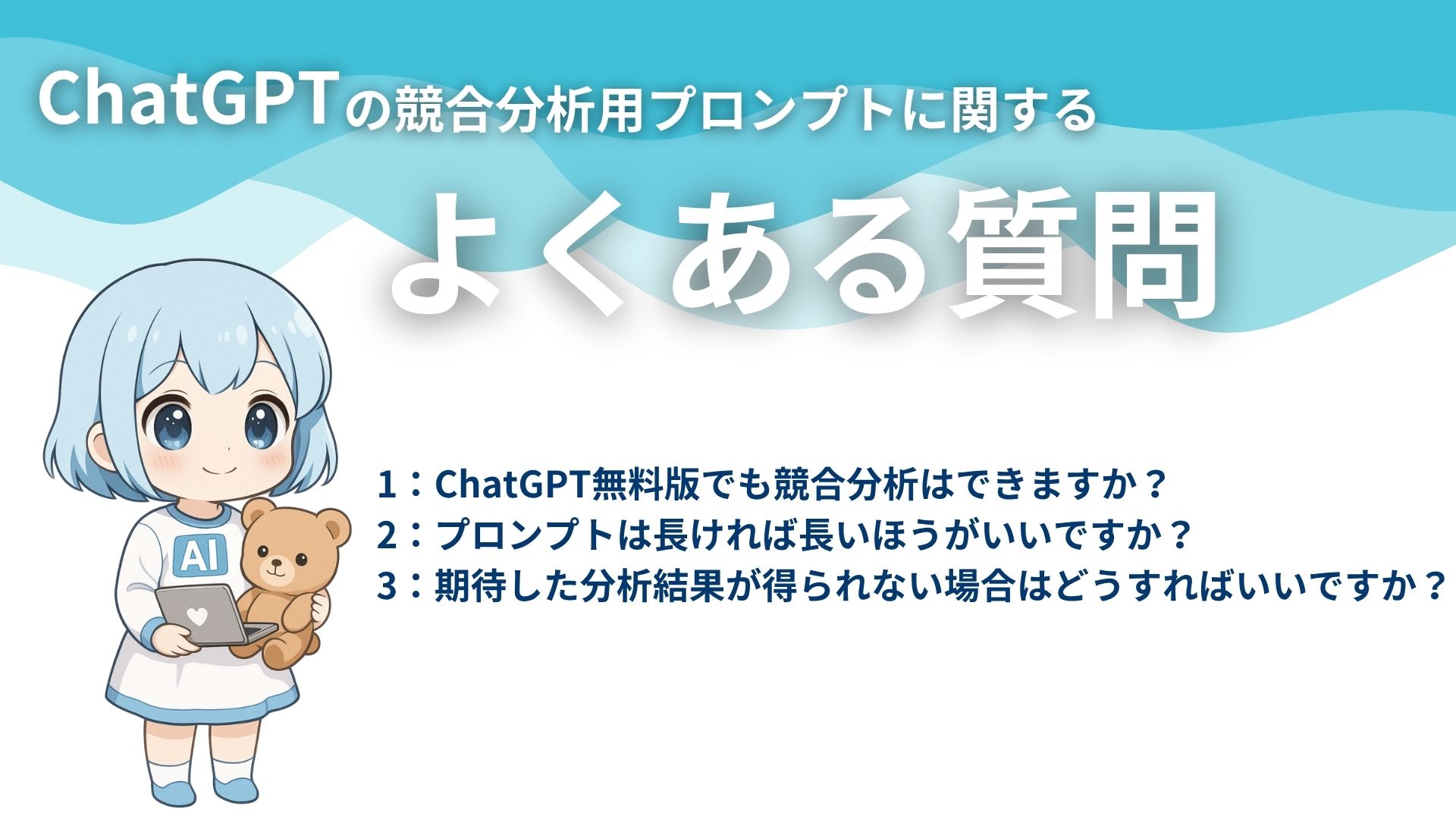 ChatGPTの競合分析用プロンプトに関する

よくある質問

AI

1：ChatGPT無料版でも競合分析はできますか？
2：プロンプトは長ければ長いほうがいいですか？
3：期待した分析結果が得られない場合はどうすればいいですか？